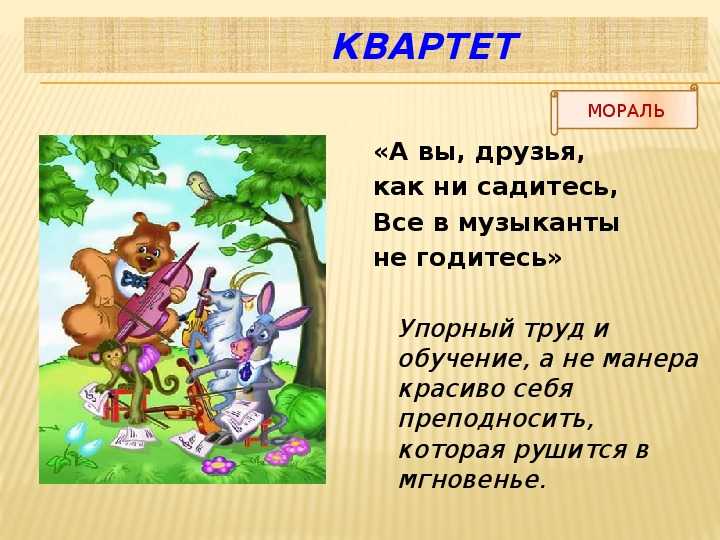 КВАРТЕТ

МОРАЛЬ

«А вы, друзья, как ни садитесь, Все в музыканты не годитесь»

Упорный труд и обучение, а не манера красиво себя преподносить, которая рушится в мгновенье.